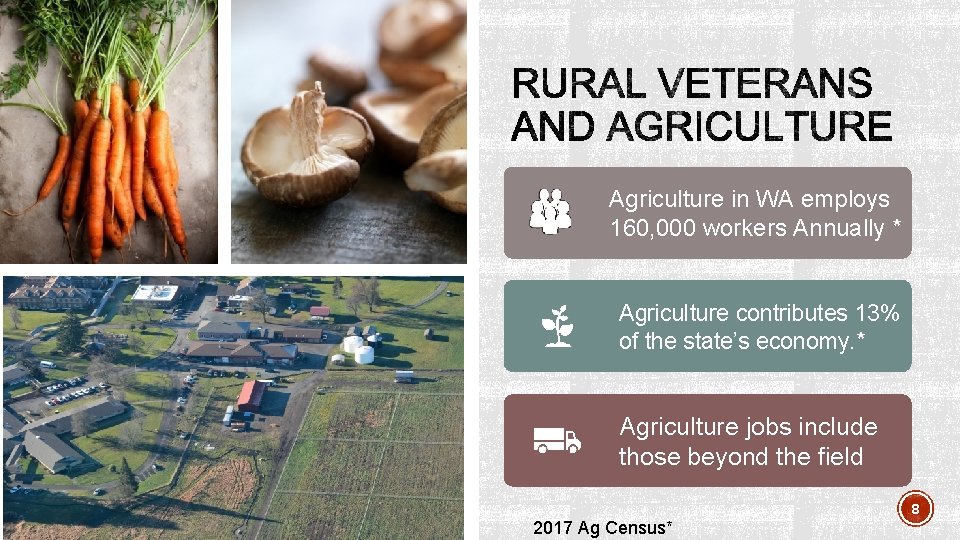 RURAL VETERANS AND AGRICULTURE

Agriculture in WA employs 160,000 workers Annually *

Agriculture contributes 13% of the state's economy.*

Agriculture jobs include those beyond the field

2017 Ag Census*

8